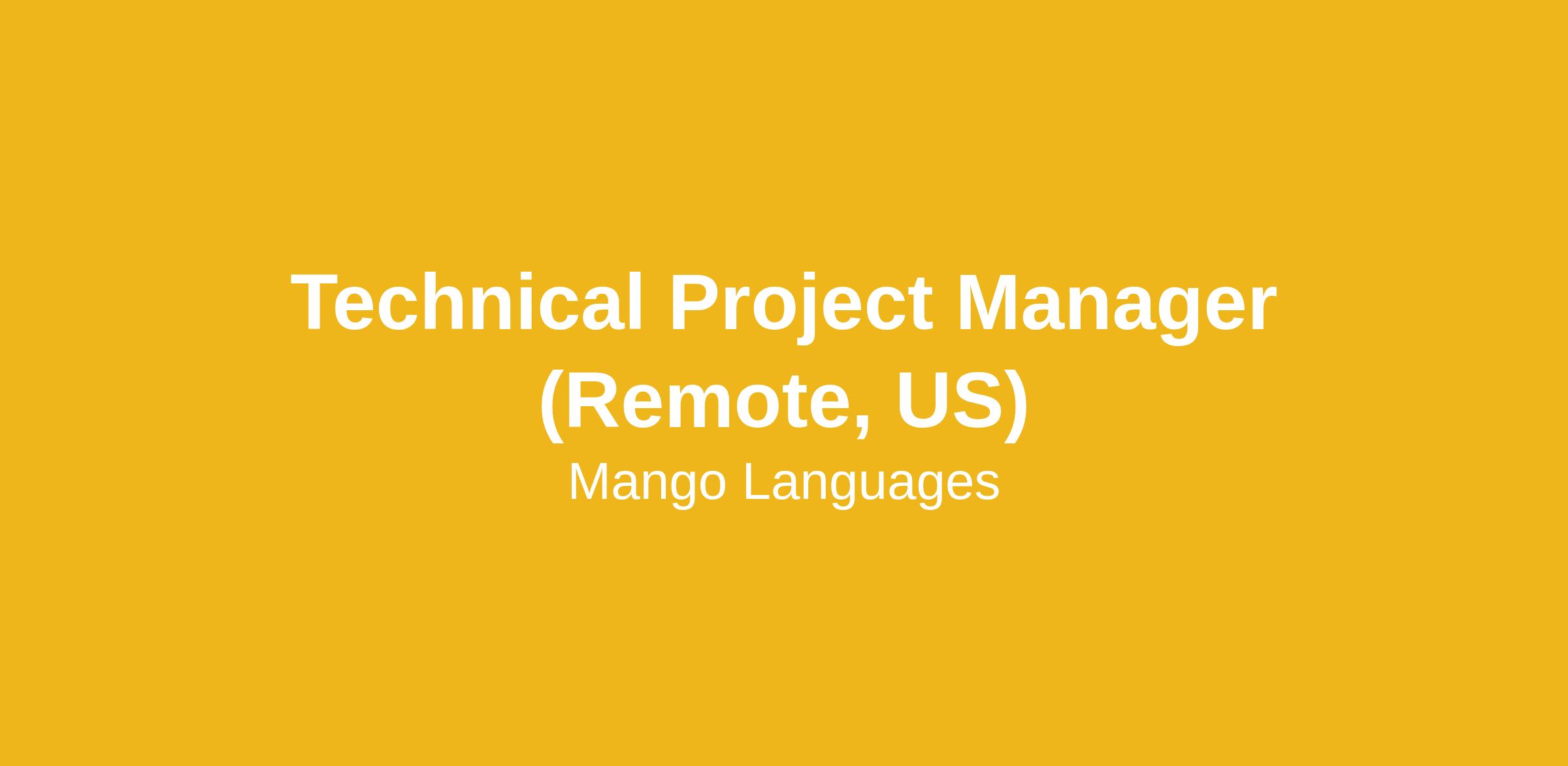 Technical Project Manager (Remote, US)

Mango Languages